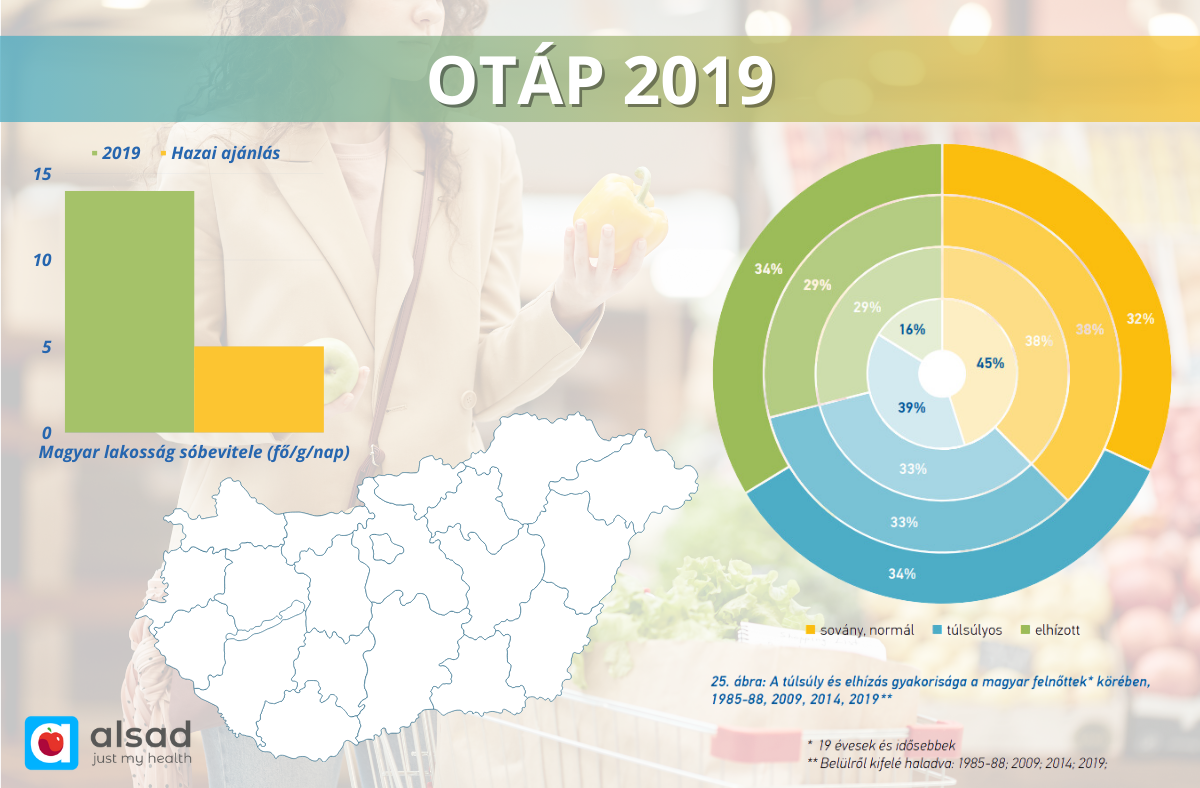 OTÁP 2019

2019 Hazai ajánlás

15
10
5
0

Magyar lakosság sóbevitele (fő/g/nap)

34%
29%
29%
16%
45%
38%
38%
32%
39%
33%
33%
34%

sovány, normál túlsúlyos elhízott

25. ábra: A túlsúly és elhízás gyakorisága a magyar felnőttek* körében, 1985-88, 2009, 2014, 2019**

* 19 évesek és idősebbek
** Belülről kifelé haladva: 1985-88; 2009; 2014; 2019;

alsad
just my health